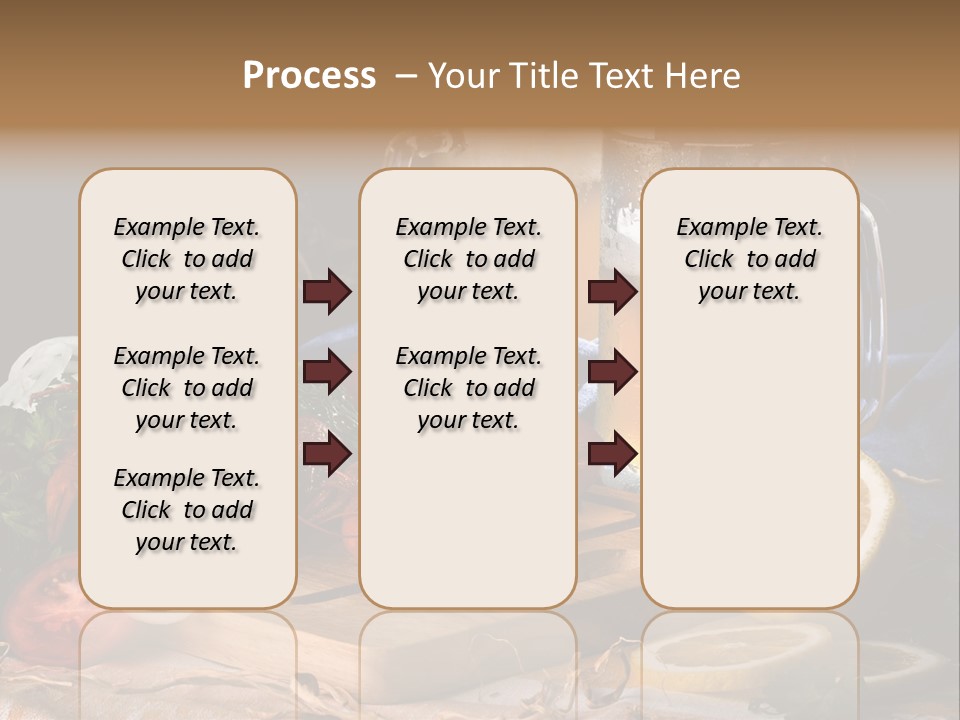 Process – Your Title Text Here

Example Text. Click to add your text.

Example Text. Click to add your text.

Example Text. Click to add your text.

Example Text. Click to add your text.

Example Text. Click to add your text.

Example Text. Click to add your text.